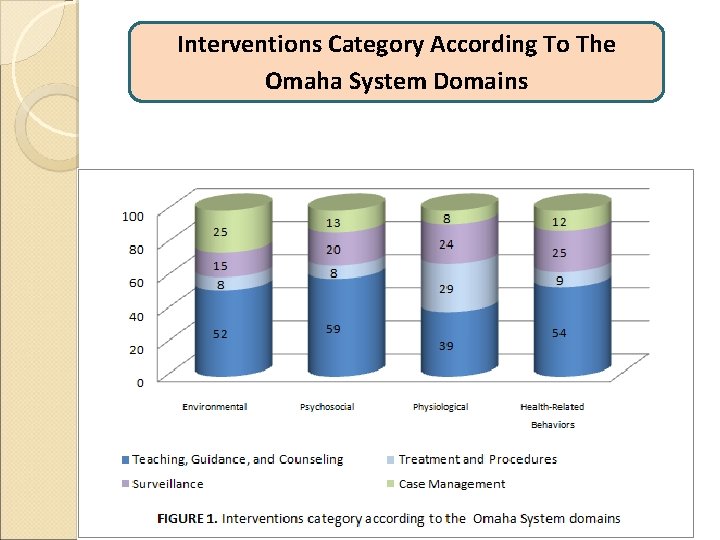 Interventions Category According To The Omaha System Domains

100
80
60
40
20
0

25
15
8
52

13
20
8
59

8
24
29
39

12
25
9
54

Environmental
Psychosocial
Physiological
Health-Related Behaviors

Teaching, Guidance, and Counseling
Treatment and Procedures
Surveillance
Case Management

FIGURE 1. Interventions category according to the Omaha System domains